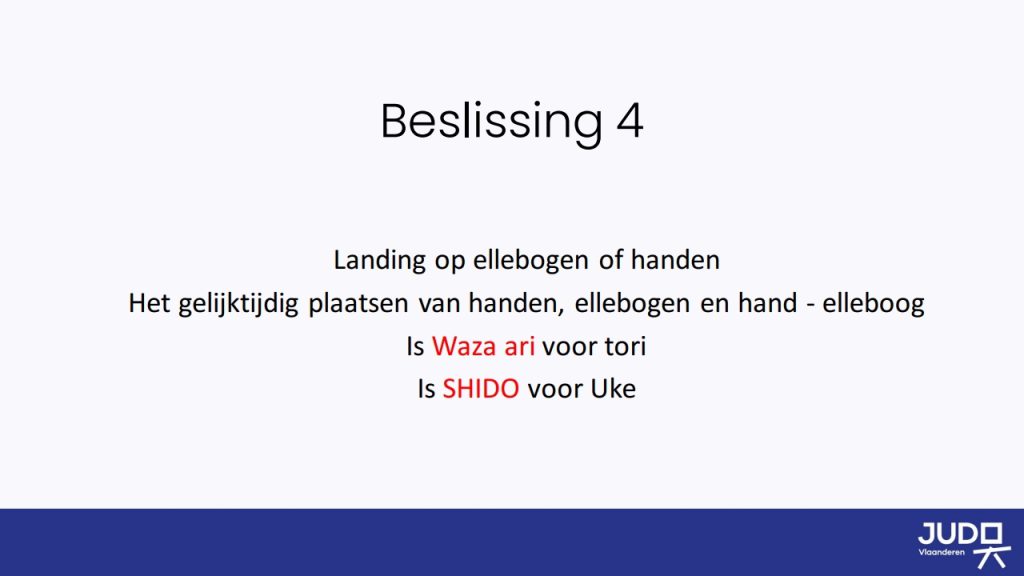 Beslissing 4

Landing op ellebogen of handen
Het gelijktijdig plaatsen van handen, ellebogen en hand - elleboog
Is Waza ari voor tori
Is SHIDO voor Uke

JUDO
Vlaanderen